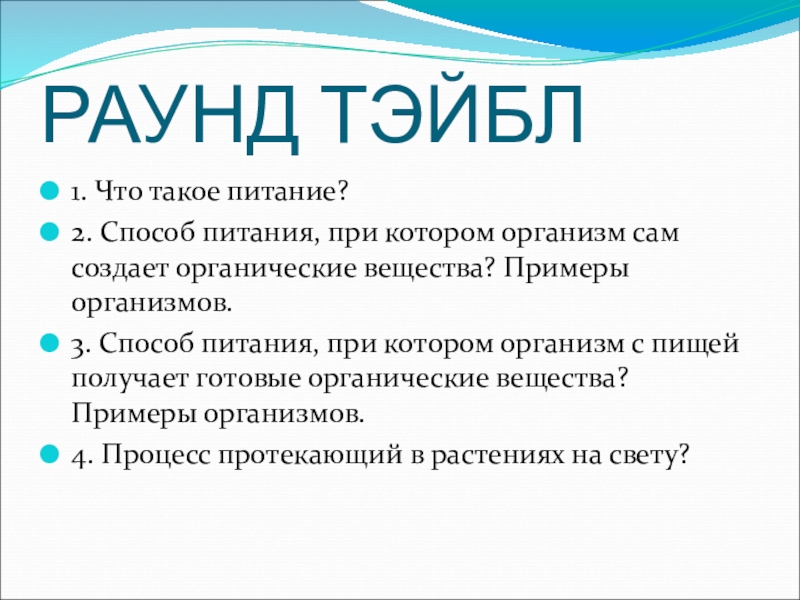 РАУНД ТЭЙБЛ

1. Что такое питание?

2. Способ питания, при котором организм сам создает органические вещества? Примеры организмов.

3. Способ питания, при котором организм с пищей получает готовые органические вещества? Примеры организмов.

4. Процесс протекающий в растениях на свету?